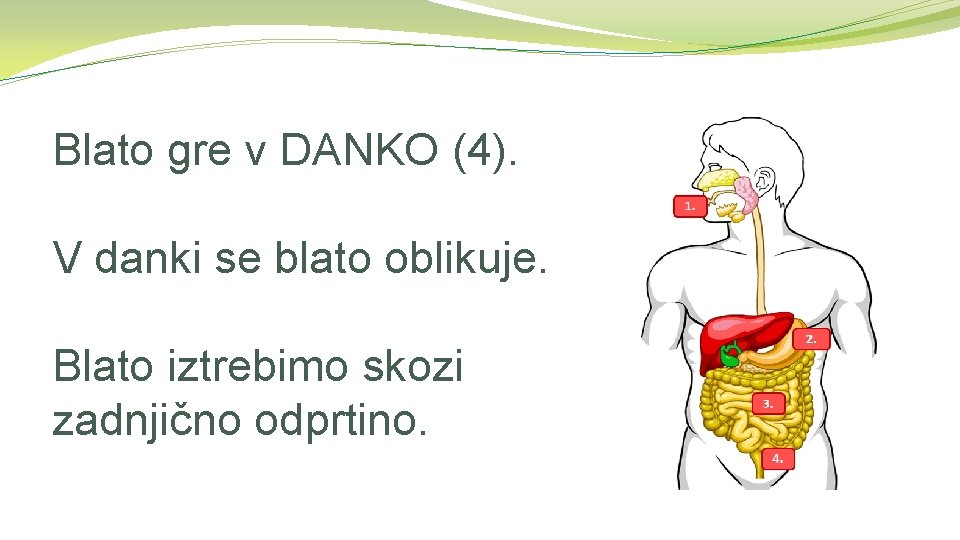 Blato gre v DANKO (4).

V danki se blato oblikuje.

Blato iztrebimo skozi zadnjično odprtino.

1.

2.

3.

4.